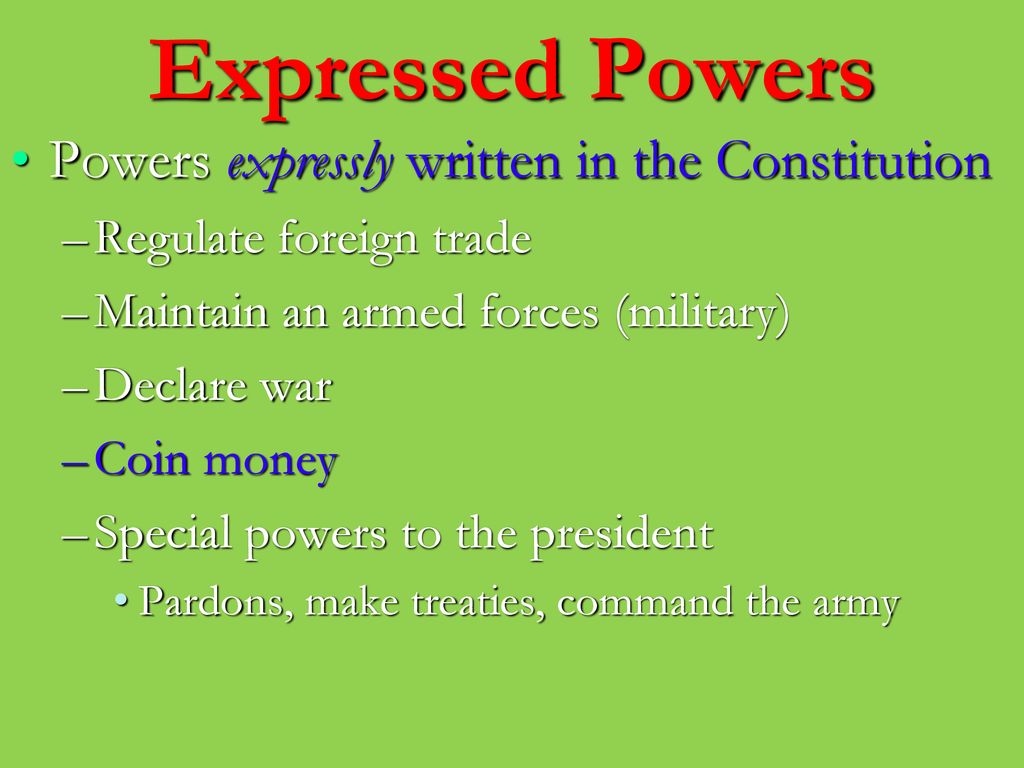 Expressed Powers

• Powers expressly written in the Constitution
– Regulate foreign trade
– Maintain an armed forces (military)
– Declare war
– Coin money
– Special powers to the president
• Pardons, make treaties, command the army